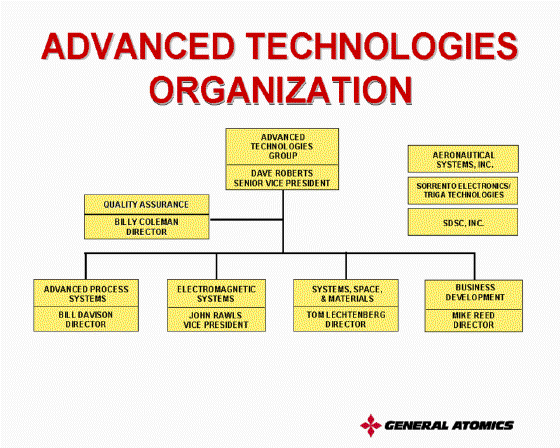 ADVANCED TECHNOLOGIES ORGANIZATION

ADVANCED TECHNOLOGIES GROUP

DAVE ROBERTS SENIOR VICE PRESIDENT

AERONAUTICAL SYSTEMS, INC.

SORRENTO ELECTRONICS/ TRIGA TECHNOLOGIES

SDSC, INC.

QUALITY ASSURANCE

BILLY COLEMAN DIRECTOR

ADVANCED PROCESS SYSTEMS

BILL DAVISON DIRECTOR

ELECTROMAGNETIC SYSTEMS

JOHN RAWLS VICE PRESIDENT

SYSTEMS, SPACE, & MATERIALS

TOM LECHTENBERG DIRECTOR

BUSINESS DEVELOPMENT

MIKE REED DIRECTOR

GENERAL ATOMICS